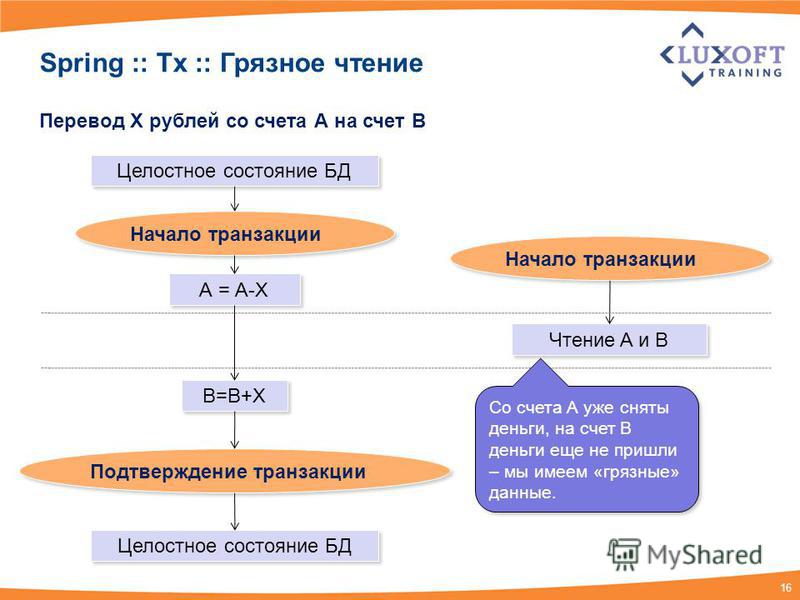 Spring :: Tx :: Грязное чтение

LUXOFT TRAINING

Перевод X рублей со счета A на счет B

Целостное состояние БД

Начало транзакции

A = A-X

B=B+X

Подтверждение транзакции

Целостное состояние БД

Начало транзакции

Чтение A и B

Со счета A уже сняты деньги, на счет B деньги еще не пришли – мы имеем «грязные» данные.

MyShared

16